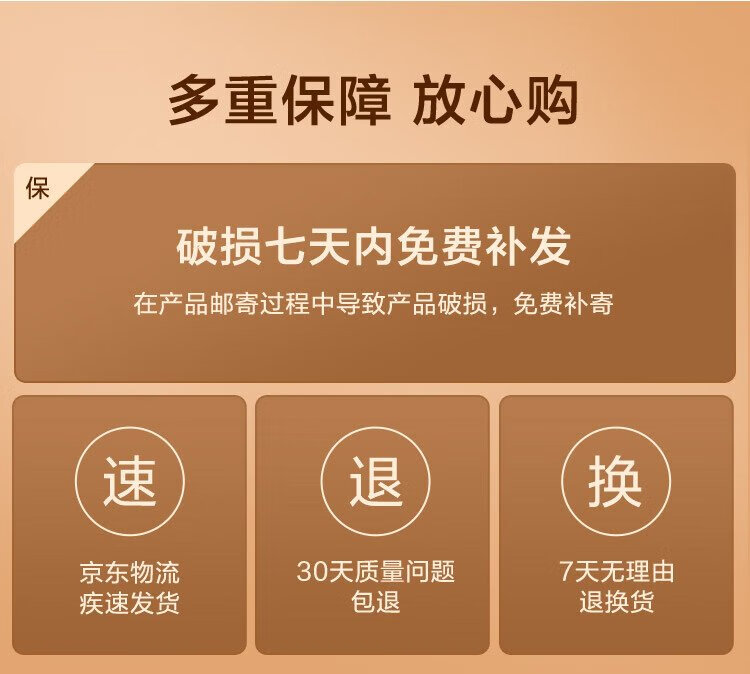 多重保障 放心购

保

破损七天内免费补发

在产品邮寄过程中导致产品破损，免费补寄

速

京东物流
疾速发货

退

30天质量问题
包退

换

7天无理由
退换货